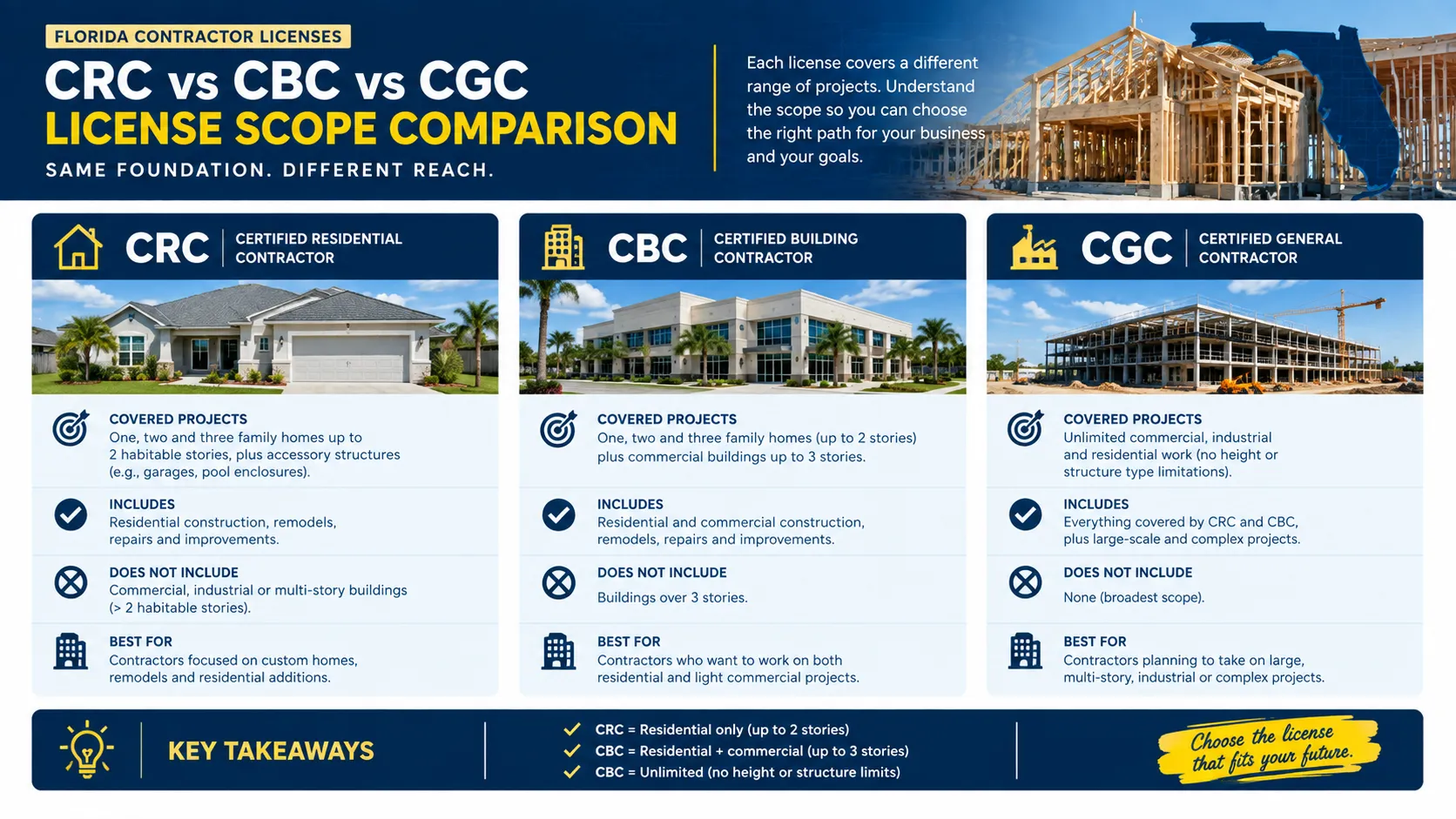 FLORIDA CONTRACTOR LICENSES

CRC vs CBC vs CGC

LICENSE SCOPE COMPARISON

SAME FOUNDATION. DIFFERENT REACH.

Each license covers a different range of projects. Understand the scope so you can choose the right path for your business and your goals.

CRC | CERTIFIED RESIDENTIAL CONTRACTOR

COVERED PROJECTS
One, two and three family homes up to 2 habitable stories, plus accessory structures (e.g., garages, pool enclosures).

INCLUDES
Residential construction, remodels, repairs and improvements.

DOES NOT INCLUDE
Commercial, industrial or multi-story buildings (> 2 habitable stories).

BEST FOR
Contractors focused on custom homes, remodels and residential additions.

CBC | CERTIFIED BUILDING CONTRACTOR

COVERED PROJECTS
One, two and three family homes (up to 2 stories) plus commercial buildings up to 3 stories.

INCLUDES
Residential and commercial construction, remodels, repairs and improvements.

DOES NOT INCLUDE
Buildings over 3 stories.

BEST FOR
Contractors who want to work on both residential and light commercial projects.

CGC | CERTIFIED GENERAL CONTRACTOR

COVERED PROJECTS
Unlimited commercial, industrial and residential work (no height or structure type limitations).

INCLUDES
Everything covered by CRC and CBC, plus large-scale and complex projects.

DOES NOT INCLUDE
None (broadest scope).

BEST FOR
Contractors planning to take on large, multi-story, industrial or complex projects.

KEY TAKEAWAYS

CRC = Residential only (up to 2 stories)
CBC = Residential + commercial (up to 3 stories)
CBC = Unlimited (no height or structure limits)

Choose the license that fits your future.